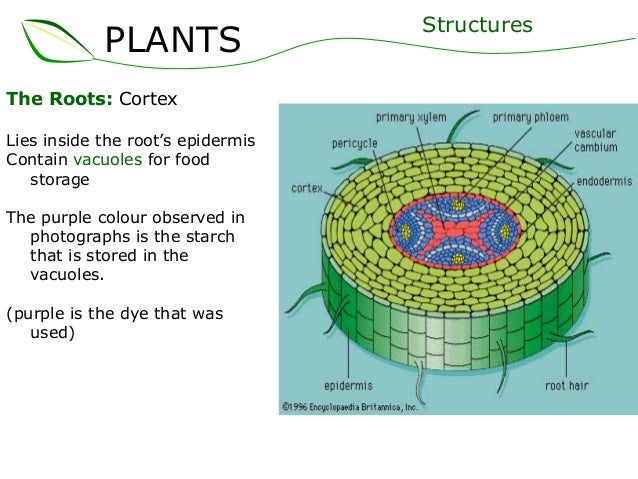 PLANTS

Structures

The Roots: Cortex

Lies inside the root's epidermis
Contain vacuoles for food storage

The purple colour observed in photographs is the starch that is stored in the vacuoles.

(purple is the dye that was used)

primary xylem
primary phloem
pericycle
vascular cambium
cortex
endodermis
epidermis
root hair
©1996 Encyclopaedia Britannica, Inc.